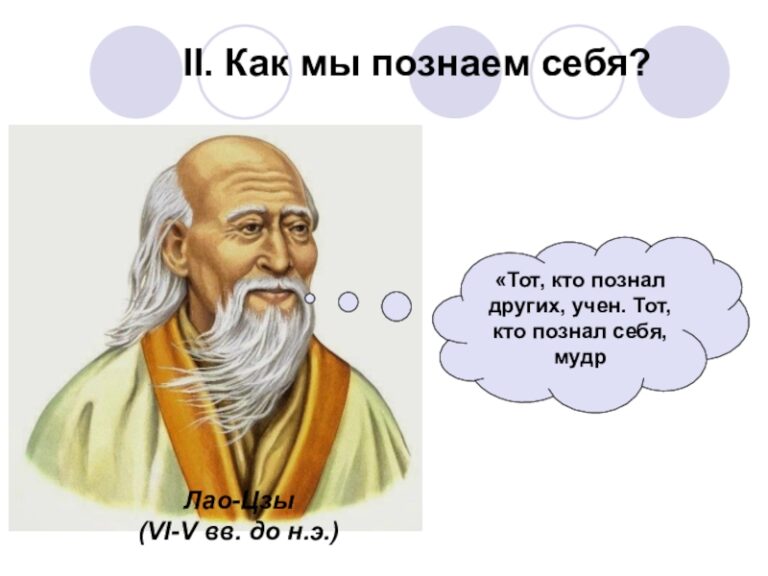 II. Как мы познаем себя?

«Тот, кто познал других, учен. Тот, кто познал себя, мудр

Лао-Цзы
(VI-V вв. до н.э.)